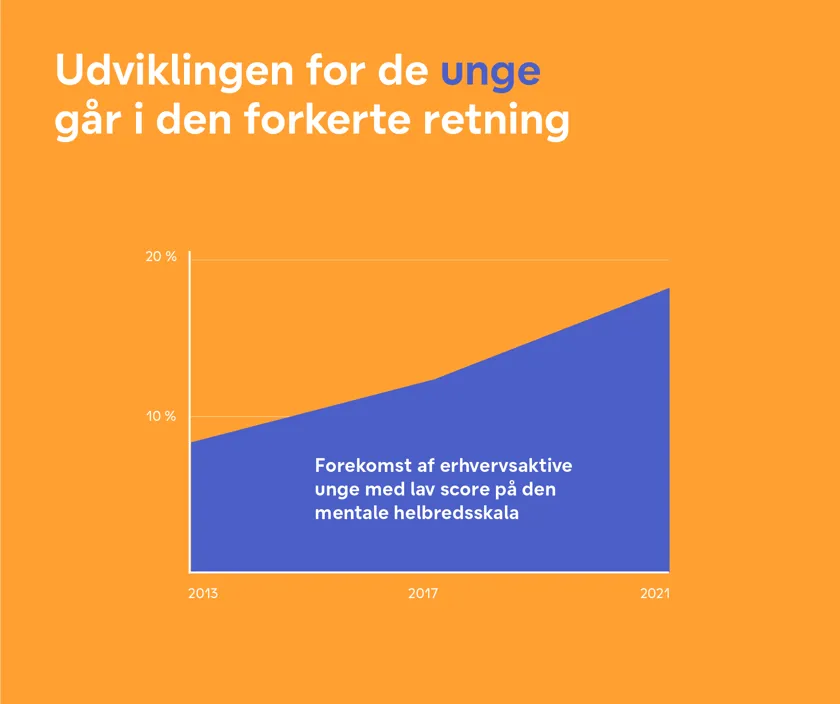 Udviklingen for de unge går i den forkerte retning

20 %

10 %

Forekomst af erhvervsaktive unge med lav score på den mentale helbredsskala

2013

2017

2021